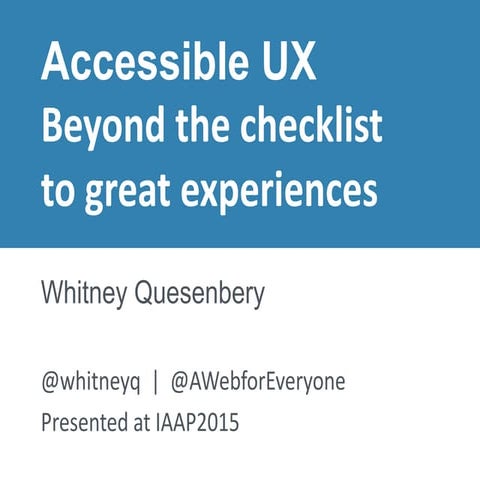 Accessible UX
Beyond the checklist to great experiences

Whitney Quesenbery

@whitneyq | @AWebforEveryone
Presented at IAAP2015